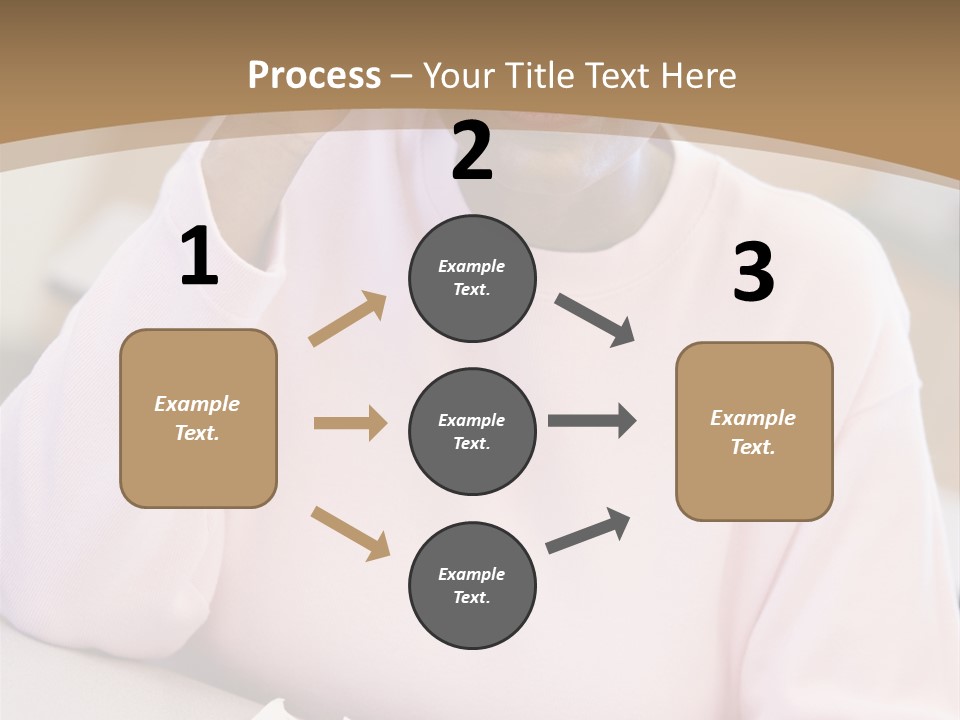 Process – Your Title Text Here

1

Example Text.

2

Example Text.

Example Text.

Example Text.

3

Example Text.